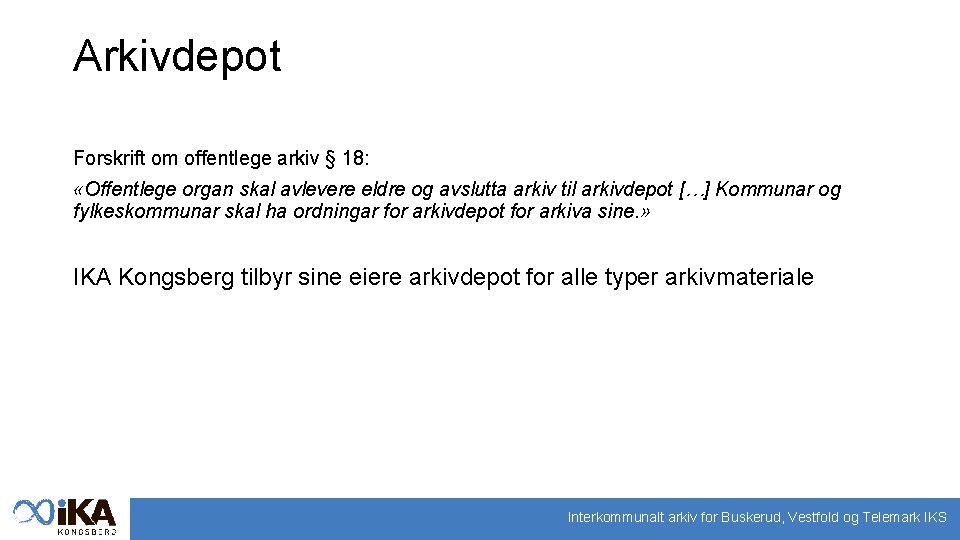 Arkivdepot

Forskrift om offentlege arkiv § 18:

«Offentlege organ skal avlevere eldre og avslutta arkiv til arkivdepot […] Kommunar og fylkeskommunar skal ha ordningar for arkivdepot for arkiva sine.»

IKA Kongsberg tilbyr sine eiere arkivdepot for alle typer arkivmateriale

IKA
KONGSBERG

Interkommunalt arkiv for Buskerud, Vestfold og Telemark IKS